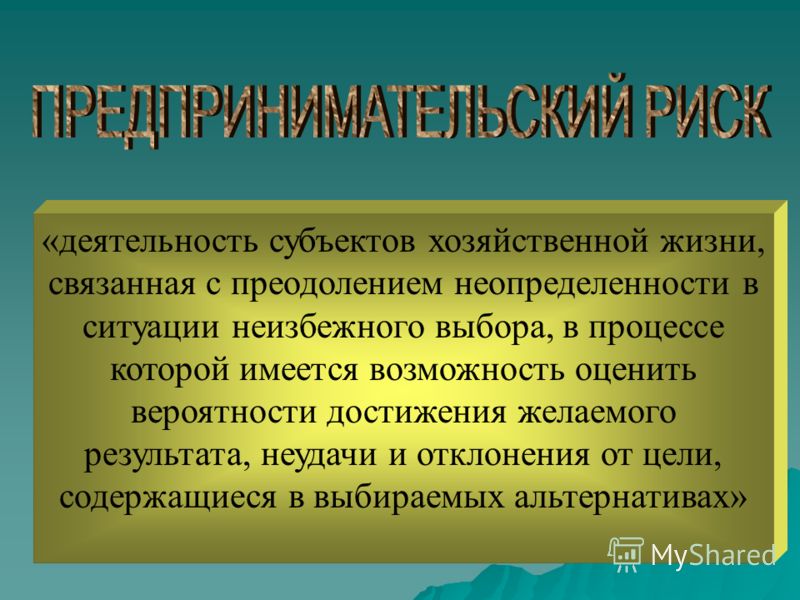 ПРЕДПРИНИМАТЕЛЬСКИЙ РИСК

«деятельность субъектов хозяйственной жизни, связанная с преодолением неопределенности в ситуации неизбежного выбора, в процессе которой имеется возможность оценить вероятности достижения желаемого результата, неудачи и отклонения от цели, содержащиеся в выбираемых альтернативах»

MyShared